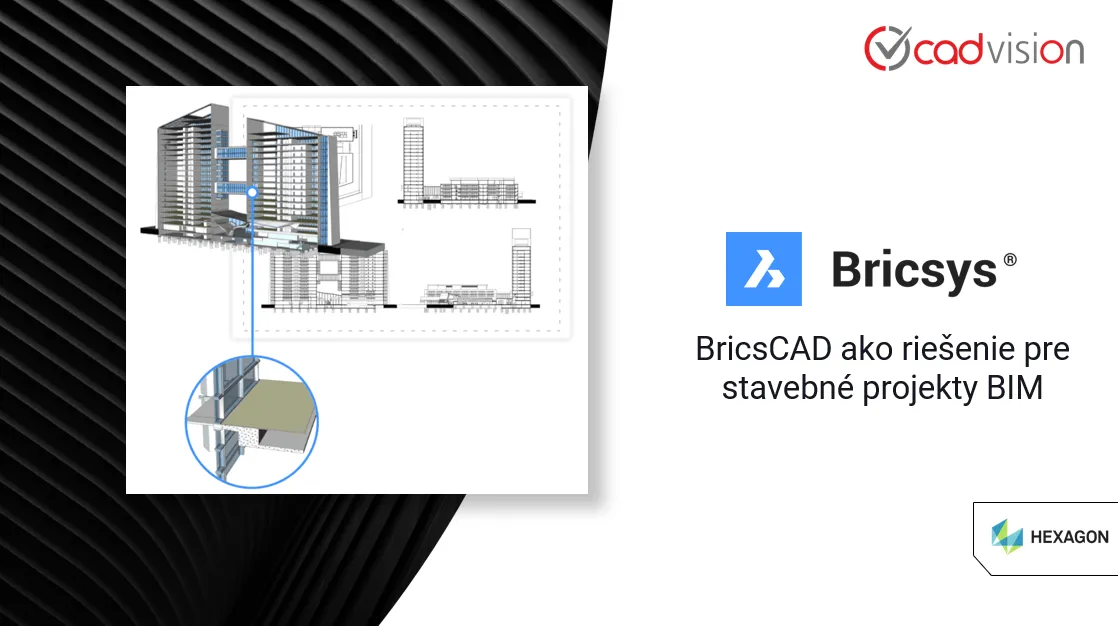 cadvision

Bricsys®

BricsCAD ako riešenie pre stavebné projekty BIM

HEXAGON